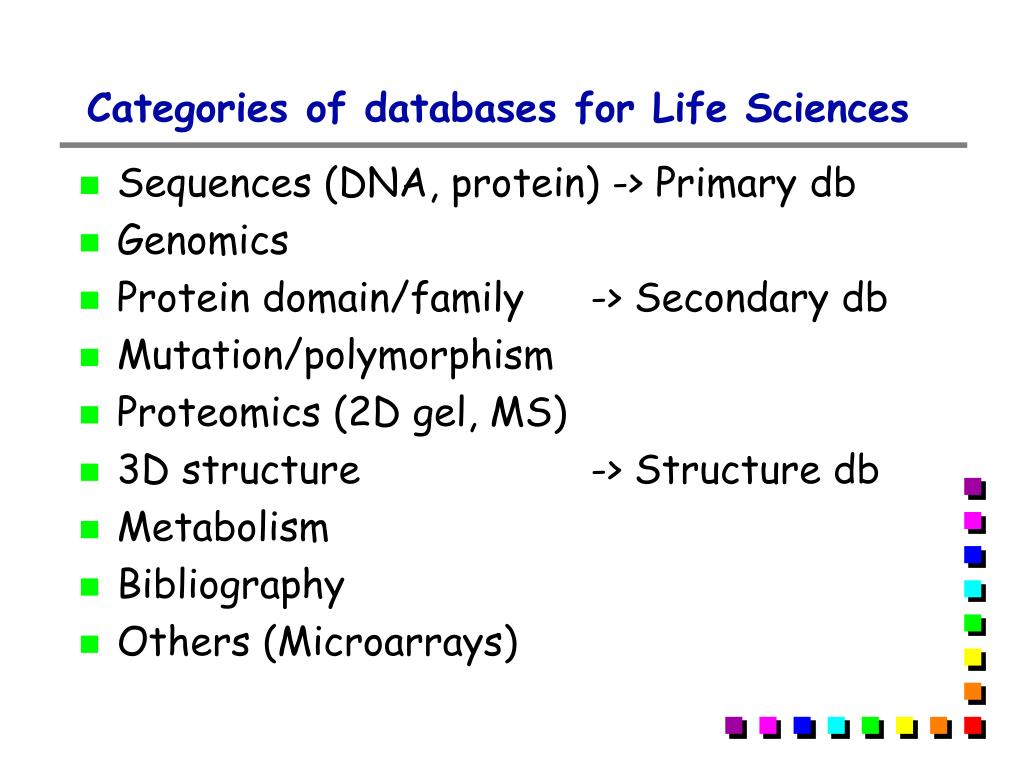 Categories of databases for Life Sciences

- Sequences (DNA, protein) -> Primary db
- Genomics
- Protein domain/family -> Secondary db
- Mutation/polymorphism
- Proteomics (2D gel, MS)
- 3D structure -> Structure db
- Metabolism
- Bibliography
- Others (Microarrays)